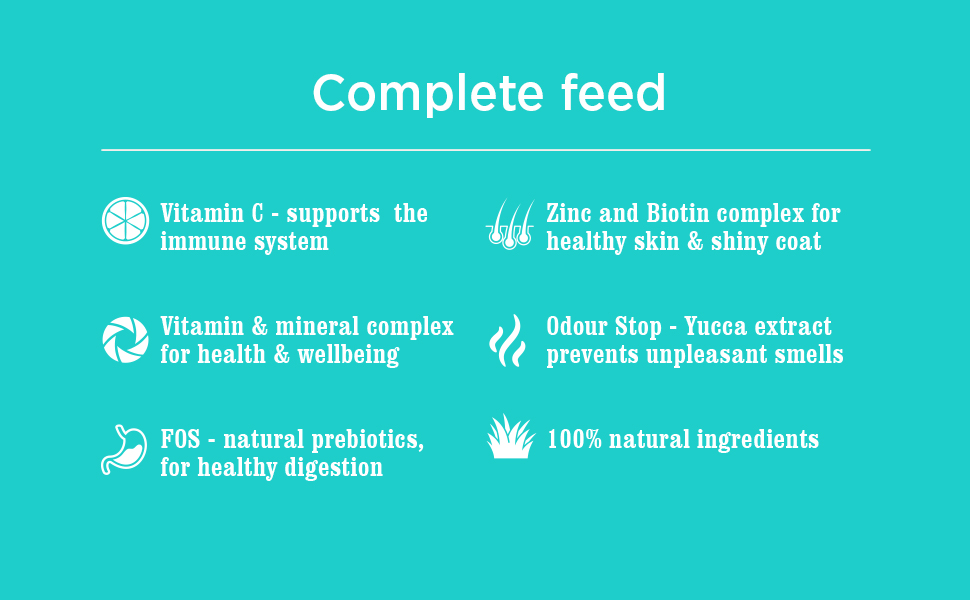 Complete feed

Vitamin C - supports the immune system

Vitamin & mineral complex for health & wellbeing

FOS - natural prebiotics, for healthy digestion

Zinc and Biotin complex for healthy skin & shiny coat

Odour Stop - Yucca extract prevents unpleasant smells

100% natural ingredients